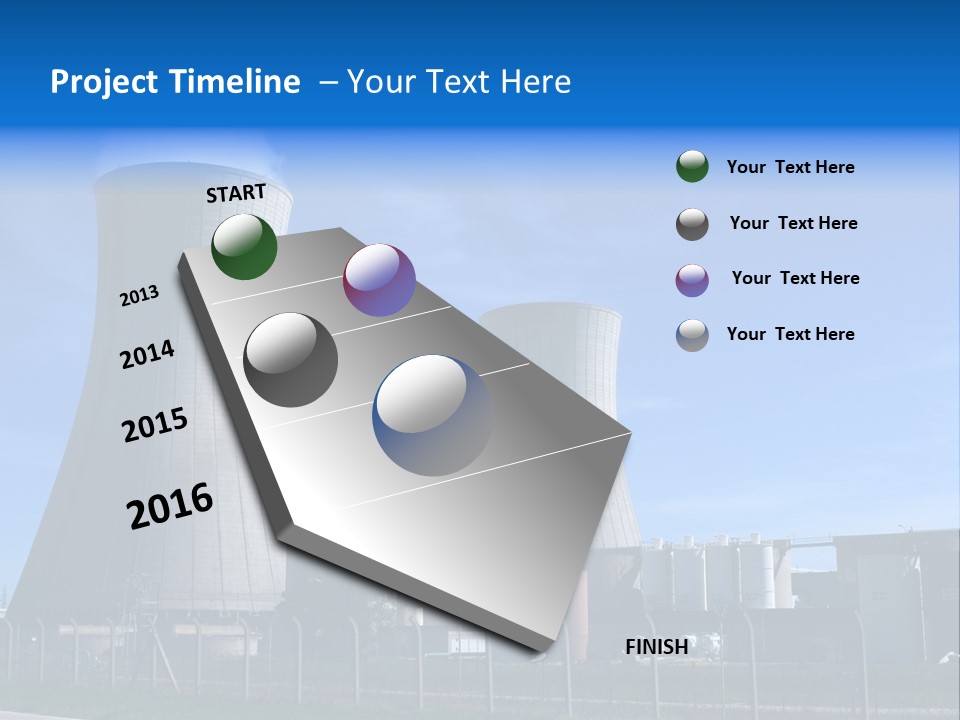 Project Timeline – Your Text Here

START

2013

2014

2015

2016

FINISH

Your Text Here

Your Text Here

Your Text Here

Your Text Here